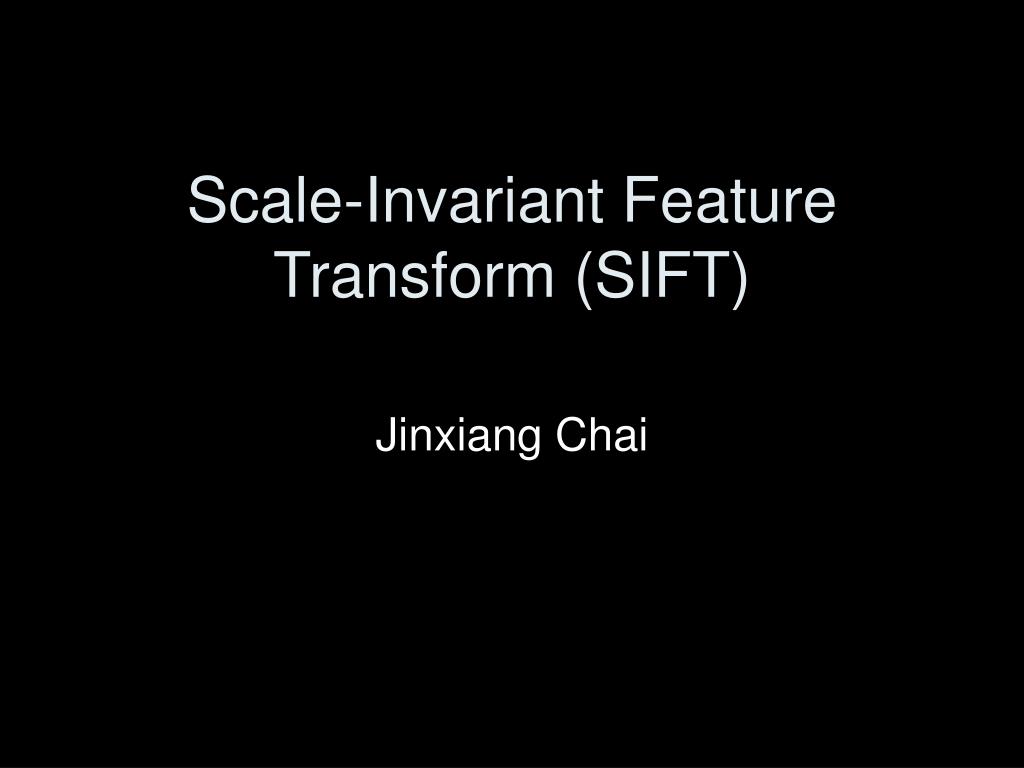 Scale-Invariant Feature Transform (SIFT)

Jinxiang Chai